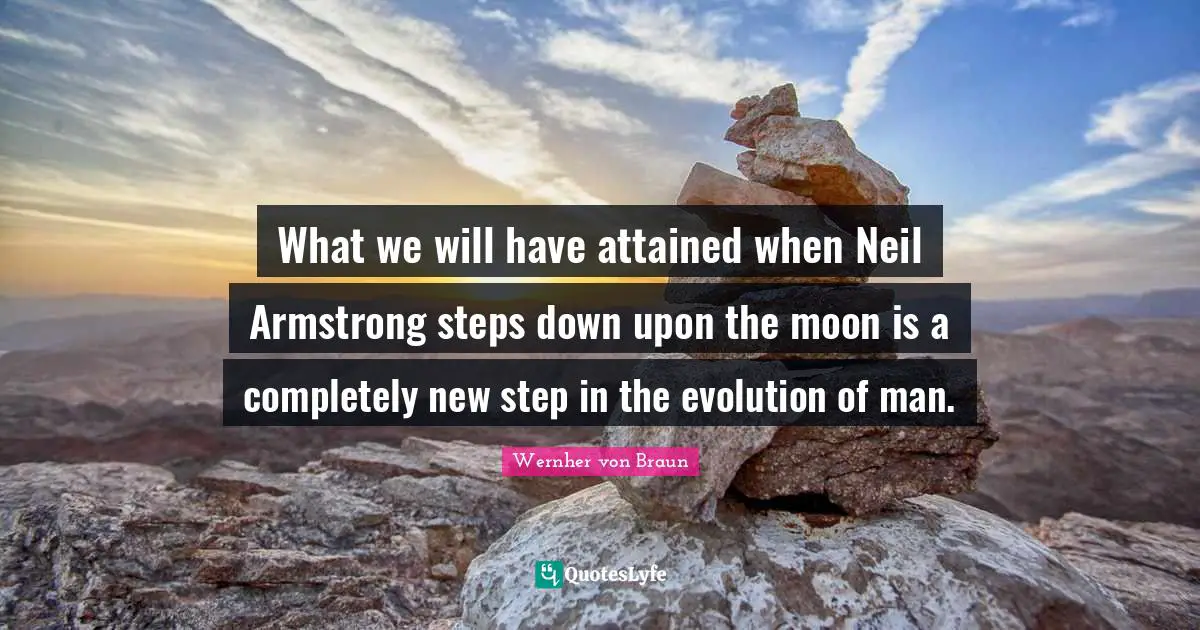 What we will have attained when Neil Armstrong steps down upon the moon is a completely new step in the evolution of man.

Wernher von Braun

QuotesLyfe